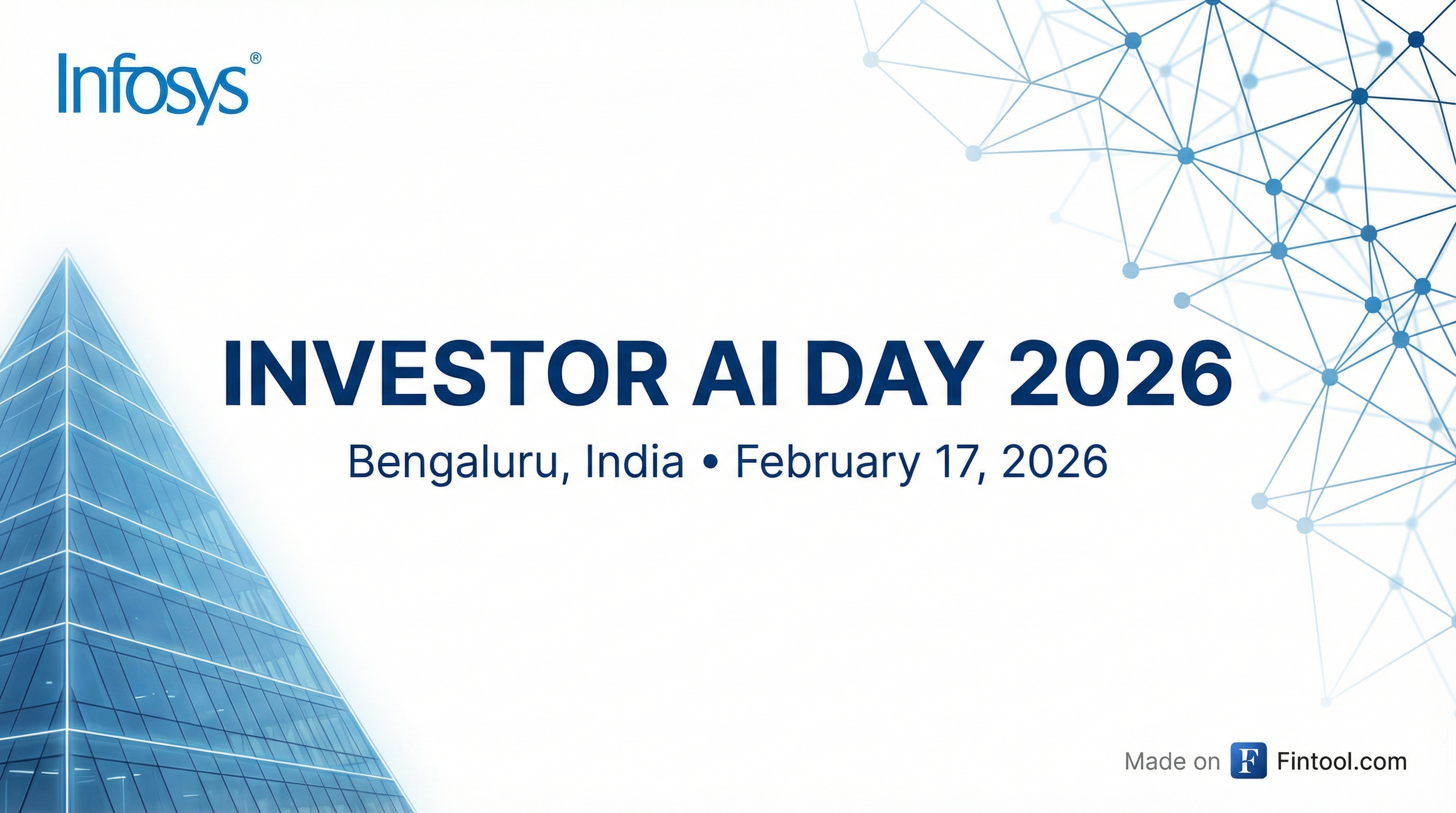 Infosys®

INVESTOR AI DAY 2026

Bengaluru, India • February 17, 2026

Made on F Fintool.com